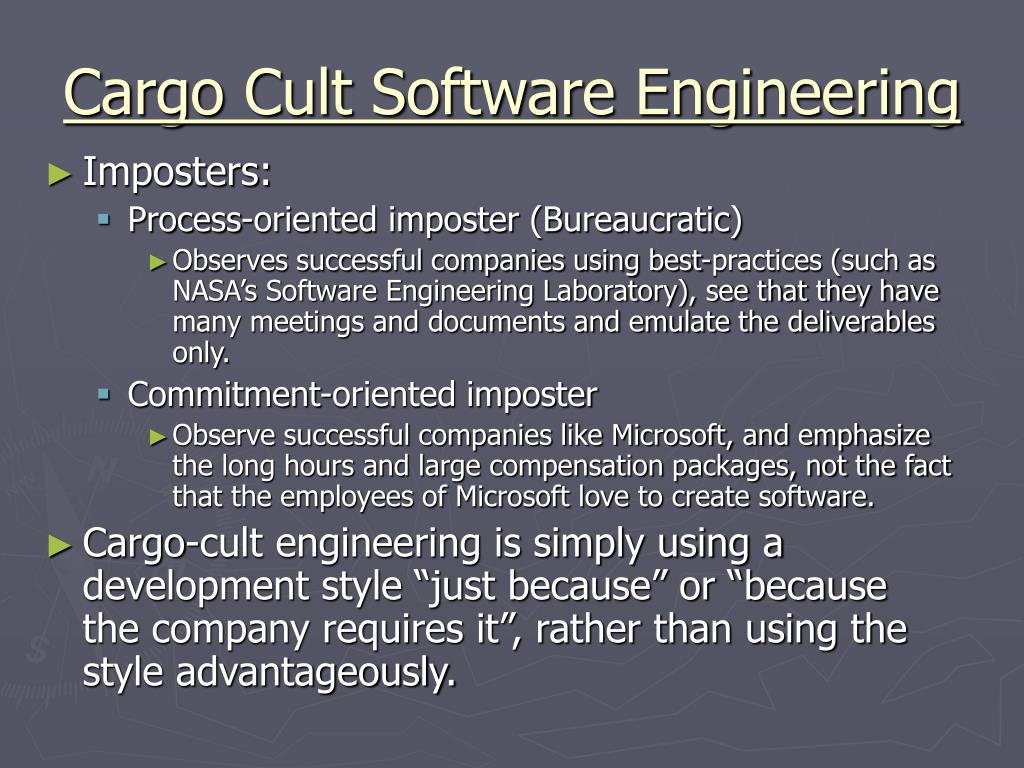 Cargo Cult Software Engineering

► Imposters:
▪ Process-oriented imposter (Bureaucratic)
► Observes successful companies using best-practices (such as NASA's Software Engineering Laboratory), see that they have many meetings and documents and emulate the deliverables only.
▪ Commitment-oriented imposter
► Observe successful companies like Microsoft, and emphasize the long hours and large compensation packages, not the fact that the employees of Microsoft love to create software.

► Cargo-cult engineering is simply using a development style "just because" or "because the company requires it", rather than using the style advantageously.